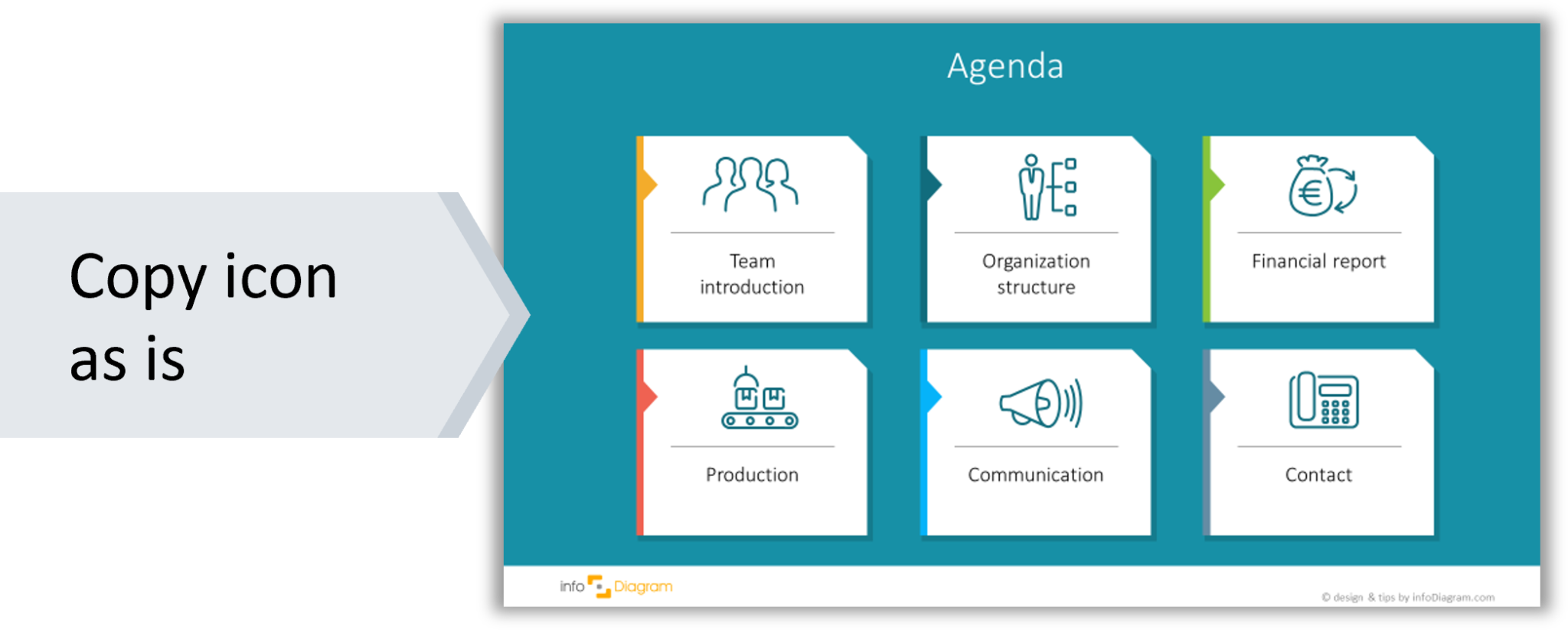 Copy icon as is

Agenda

Team introduction

Organization structure

Financial report

Production

Communication

Contact

info Diagram

© design & tips by infoDiagram.com